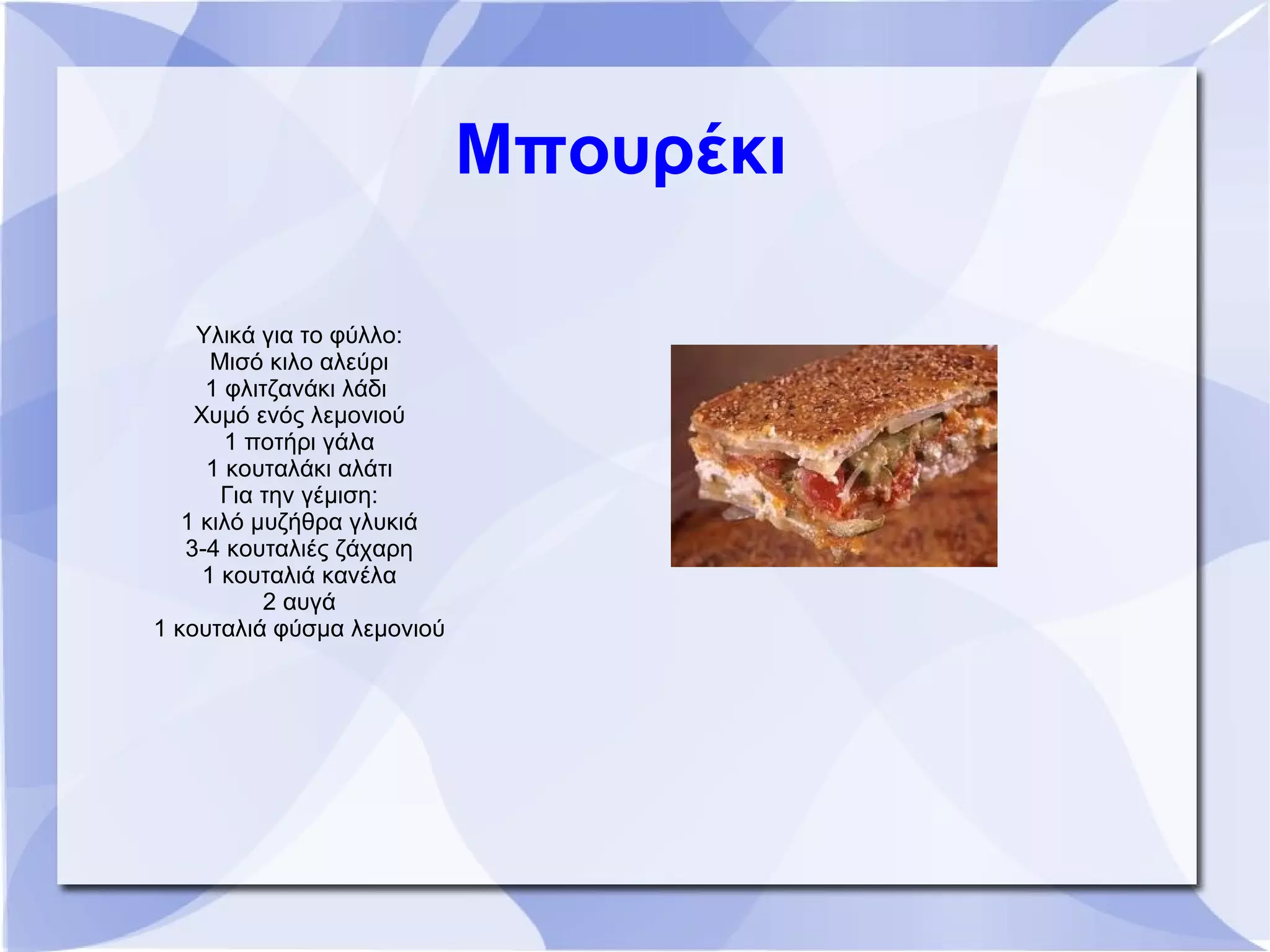 Μπουρέκι

Υλικά για το φύλλο:
Μισό κιλο αλεύρι
1 φλιτζανάκι λάδι
Χυμό ενός λεμονιού
1 ποτήρι γάλα
1 κουταλάκι αλάτι
Για την γέμιση:
1 κιλό μυζήθρα γλυκιά
3-4 κουταλιές ζάχαρη
1 κουταλιά κανέλα
2 αυγά
1 κουταλιά φύσμα λεμονιού